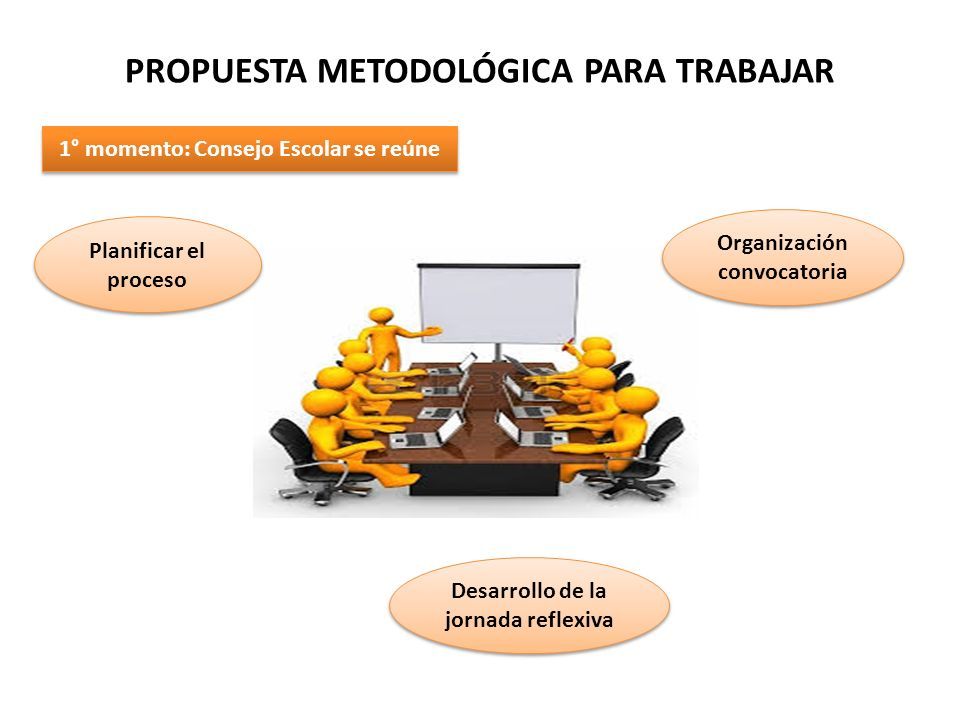 PROPUESTA METODOLÓGICA PARA TRABAJAR

1° momento: Consejo Escolar se reúne

Planificar el proceso

Organización convocatoria

Desarrollo de la jornada reflexiva